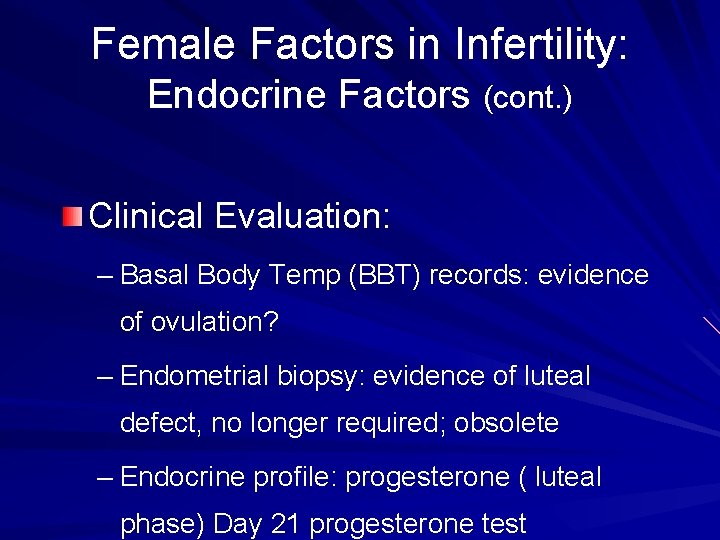 Female Factors in Infertility:
Endocrine Factors (cont.)

Clinical Evaluation:

– Basal Body Temp (BBT) records: evidence of ovulation?

– Endometrial biopsy: evidence of luteal defect, no longer required; obsolete

– Endocrine profile: progesterone ( luteal phase) Day 21 progesterone test